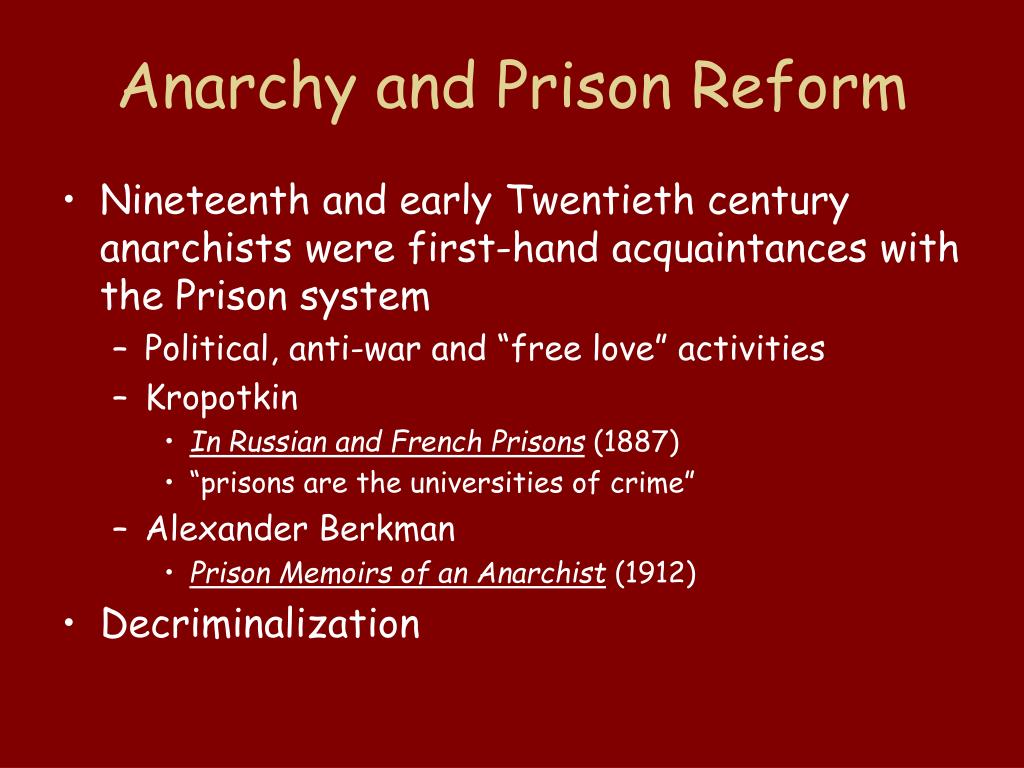 Anarchy and Prison Reform

• Nineteenth and early Twentieth century anarchists were first-hand acquaintances with the Prison system
  – Political, anti-war and “free love” activities
  – Kropotkin
    • In Russian and French Prisons (1887)
    • “prisons are the universities of crime”
  – Alexander Berkman
    • Prison Memoirs of an Anarchist (1912)
• Decriminalization